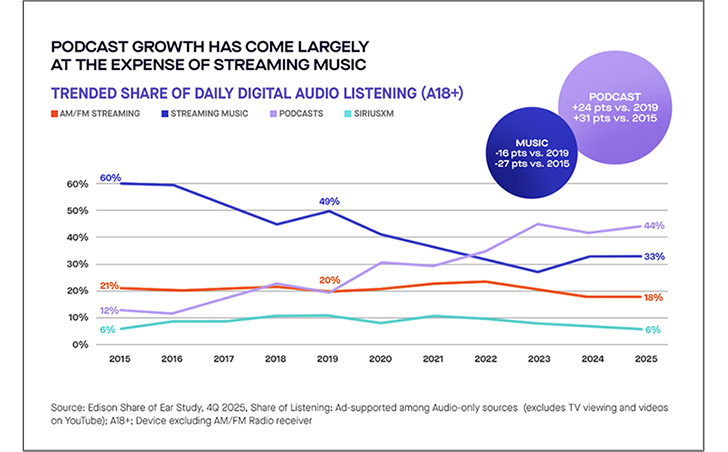 PODCAST GROWTH HAS COME LARGELY AT THE EXPENSE OF STREAMING MUSIC

TRENDED SHARE OF DAILY DIGITAL AUDIO LISTENING (A18+)

AM/FM STREAMING
STREAMING MUSIC
PODCASTS
SIRIUSXM

PODCAST
+24 pts vs. 2019
+31 pts vs. 2015

MUSIC
-16 pts vs. 2019
-27 pts vs. 2015

60%
50%
40%
30%
20%
10%
0%

60%
49%
44%
33%
21%
20%
18%
12%
6%
6%

2015
2016
2017
2018
2019
2020
2021
2022
2023
2024
2025

Source: Edison Share of Ear Study, 4Q 2025, Share of Listening: Ad-supported among Audio-only sources (excludes TV viewing and videos on YouTube); A18+; Device excluding AM/FM Radio receiver